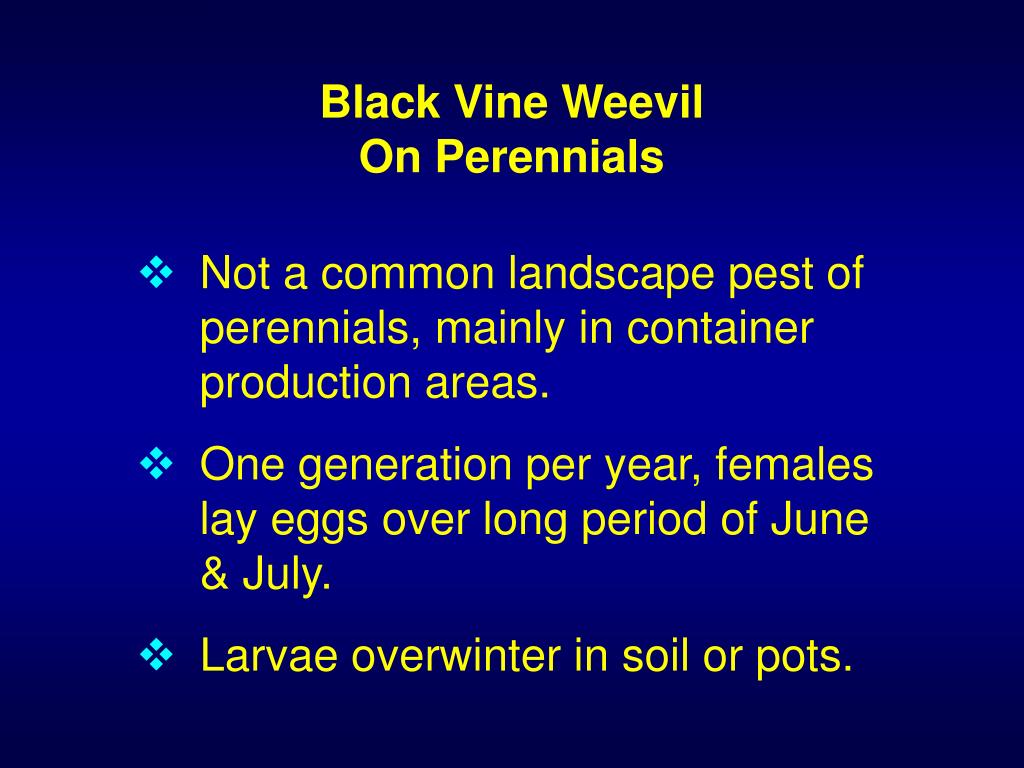 Black Vine Weevil
On Perennials

❖ Not a common landscape pest of perennials, mainly in container production areas.

❖ One generation per year, females lay eggs over long period of June & July.

❖ Larvae overwinter in soil or pots.